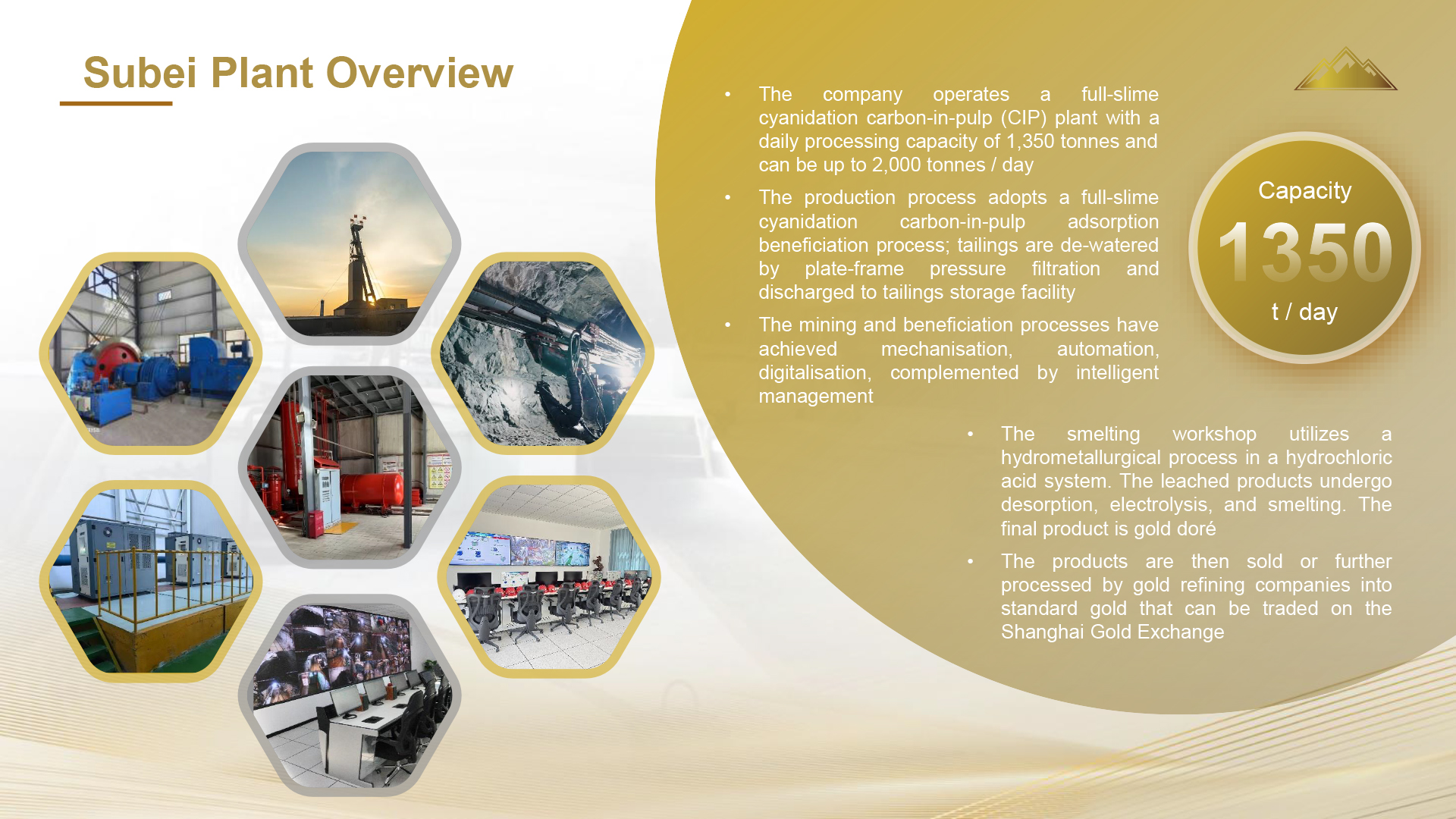 Subei Plant Overview

• The company operates a full-slime cyanidation carbon-in-pulp (CIP) plant with a daily processing capacity of 1,350 tonnes and can be up to 2,000 tonnes / day

• The production process adopts a full-slime cyanidation carbon-in-pulp adsorption beneficiation process; tailings are de-watered by plate-frame pressure filtration and discharged to tailings storage facility

• The mining and beneficiation processes have achieved mechanisation, automation, digitalisation, complemented by intelligent management

Capacity
1350
t / day

• The smelting workshop utilizes a hydrometallurgical process in a hydrochloric acid system. The leached products undergo desorption, electrolysis, and smelting. The final product is gold doré

• The products are then sold or further processed by gold refining companies into standard gold that can be traded on the Shanghai Gold Exchange